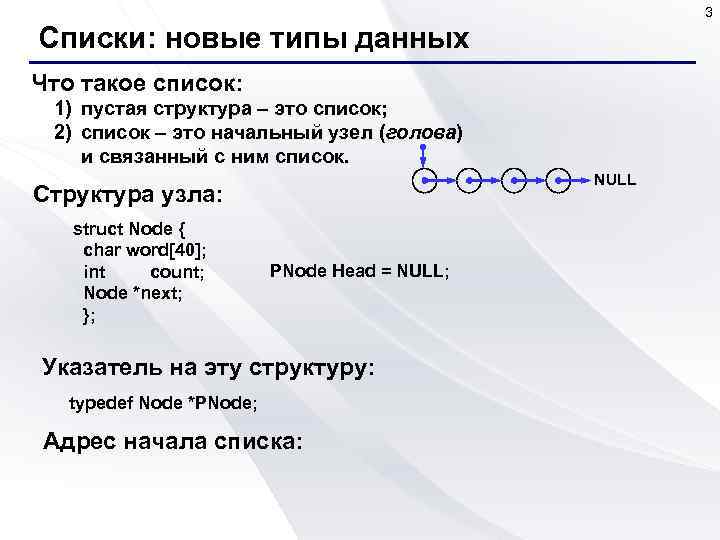 3

Списки: новые типы данных

Что такое список:
1) пустая структура – это список;
2) список – это начальный узел (голова) и связанный с ним список.

NULL

Структура узла:

struct Node {
 char word[40];
 int count;
 Node *next;
 };

PNode Head = NULL;

Указатель на эту структуру:

typedef Node *PNode;

Адрес начала списка: